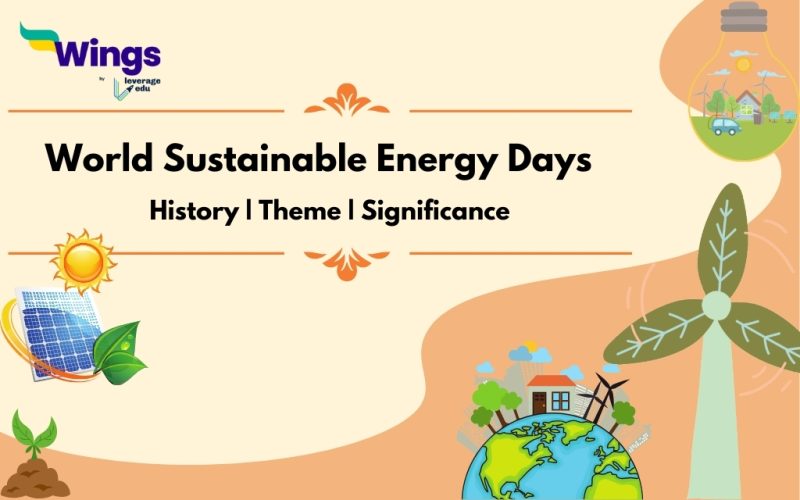 Wings
by leverage edu

World Sustainable Energy Days

History | Theme | Significance